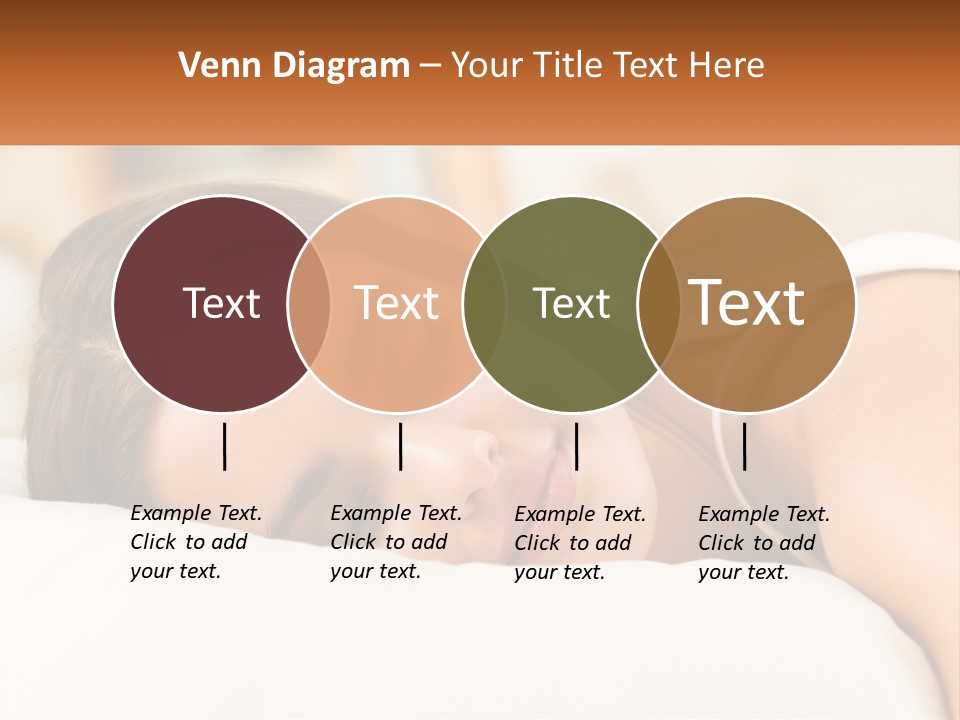 Venn Diagram – Your Title Text Here

Text

Text

Text

Text

Example Text. Click to add your text.

Example Text. Click to add your text.

Example Text. Click to add your text.

Example Text. Click to add your text.